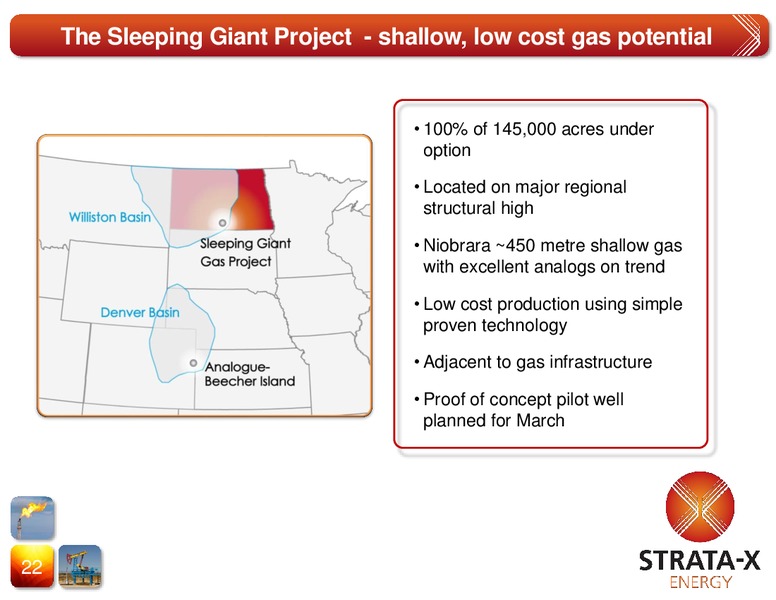 The Sleeping Giant Project - shallow, low cost gas potential

Williston Basin

Sleeping Giant Gas Project

Denver Basin

Analogue- Beecher Island

• 100% of 145,000 acres under option

• Located on major regional structural high

• Niobrara ~450 metre shallow gas with excellent analogs on trend

• Low cost production using simple proven technology

• Adjacent to gas infrastructure

• Proof of concept pilot well planned for March

22

STRATA-X ENERGY